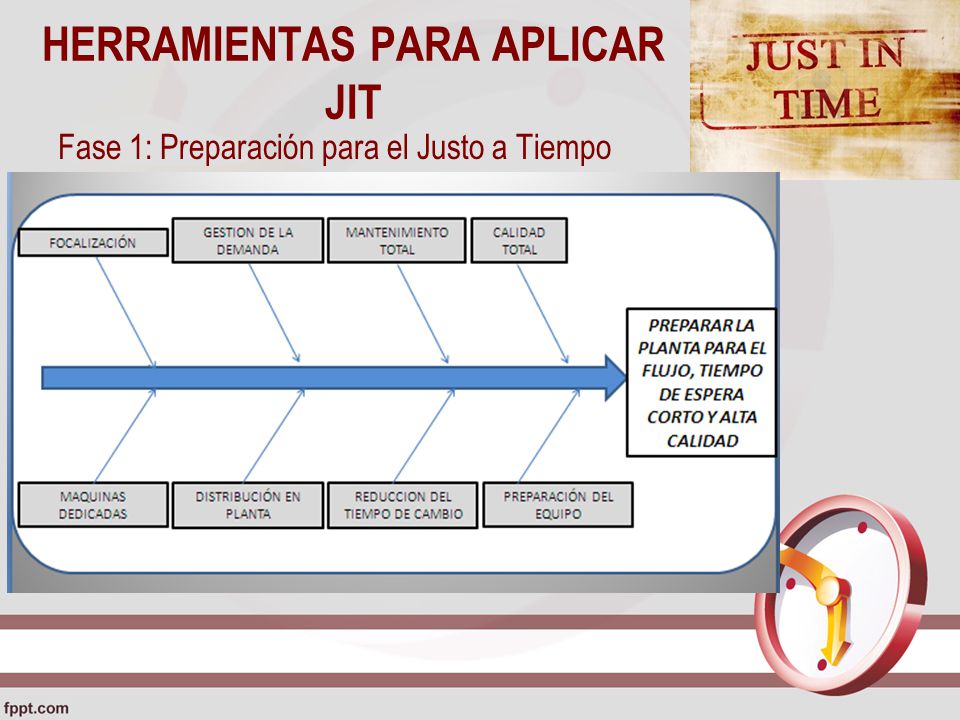 HERRAMIENTAS PARA APLICAR JIT

JUST IN TIME

Fase 1: Preparación para el Justo a Tiempo

FOCALIZACIÓN

GESTION DE LA DEMANDA

MANTENIMIENTO TOTAL

CALIDAD TOTAL

PREPARAR LA PLANTA PARA EL FLUJO, TIEMPO DE ESPERA CORTO Y ALTA CALIDAD

MAQUINAS DEDICADAS

DISTRIBUCIÓN EN PLANTA

REDUCCION DEL TIEMPO DE CAMBIO

PREPARACIÓN DEL EQUIPO

fppt.com